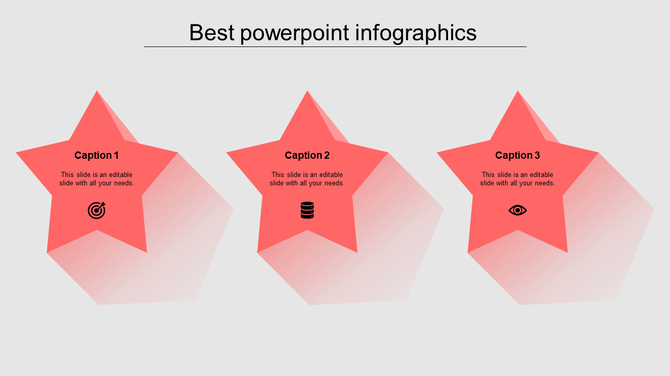 Best powerpoint infographics

Caption 1

This slide is an editable slide with all your needs.

Caption 2

This slide is an editable slide with all your needs.

Caption 3

This slide is an editable slide with all your needs.